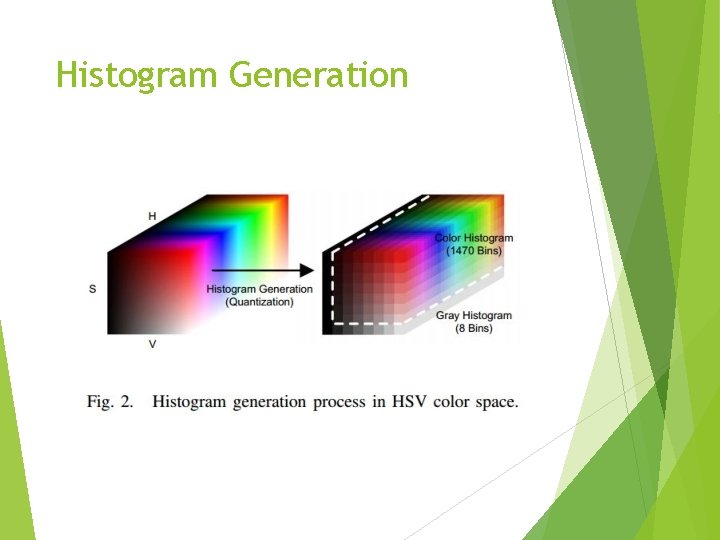 Histogram Generation

H

S

V

Histogram Generation
(Quantization)

Color Histogram
(1470 Bins)

Gray Histogram
(8 Bins)

Fig. 2. Histogram generation process in HSV color space.